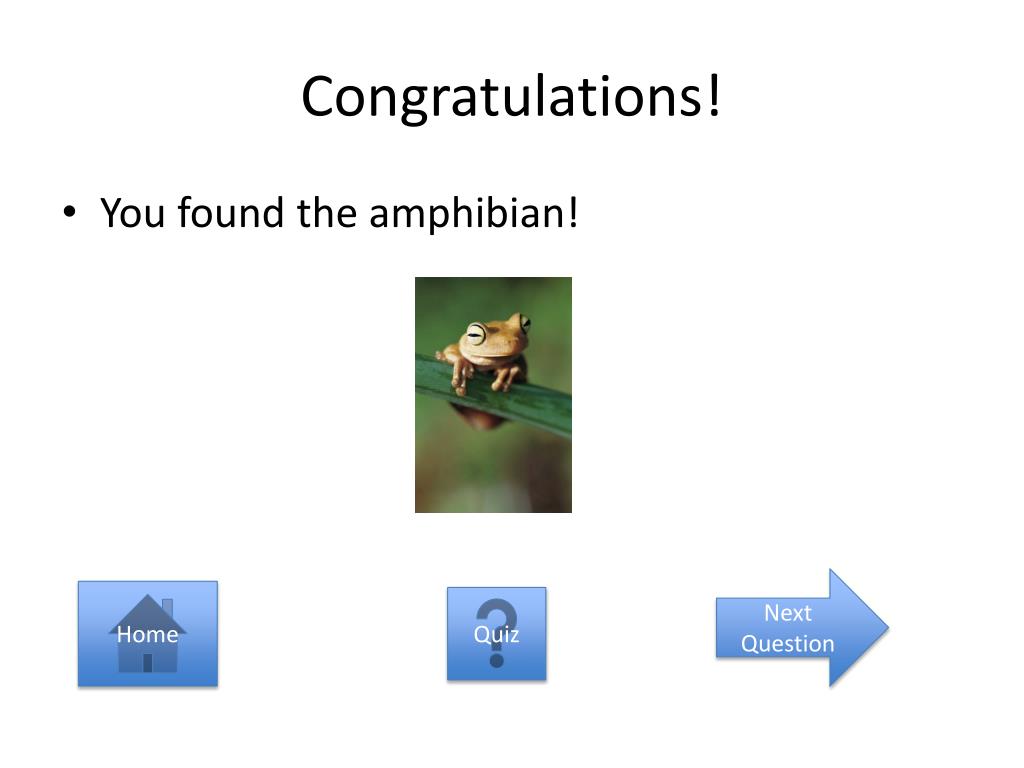 Congratulations!

• You found the amphibian!

Home

Quiz

Next Question